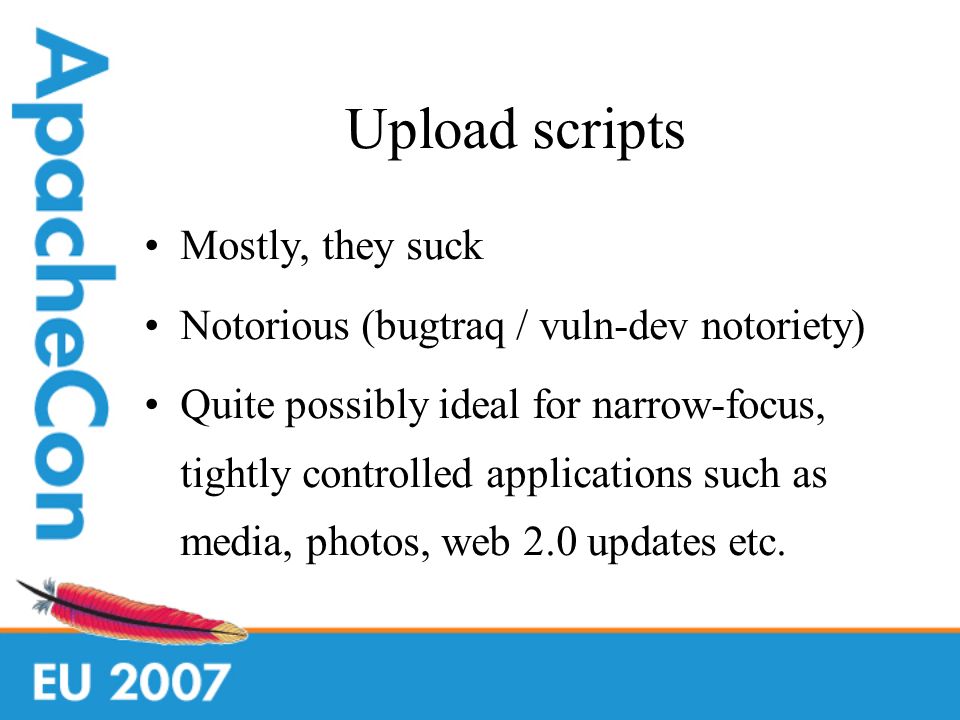 ApacheCon

Upload scripts

• Mostly, they suck
• Notorious (bugtraq / vuln-dev notoriety)
• Quite possibly ideal for narrow-focus, tightly controlled applications such as media, photos, web 2.0 updates etc.

EU 2007